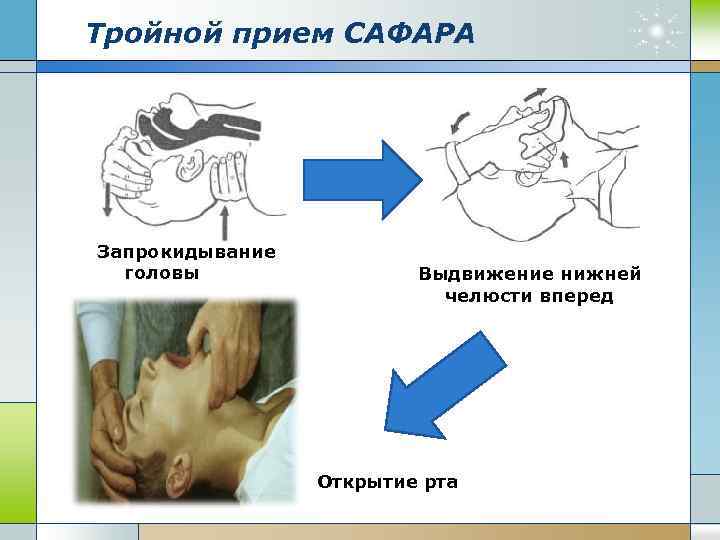 Тройной прием САФАРА

Запрокидывание головы

Выдвижение нижней челюсти вперед

Открытие рта